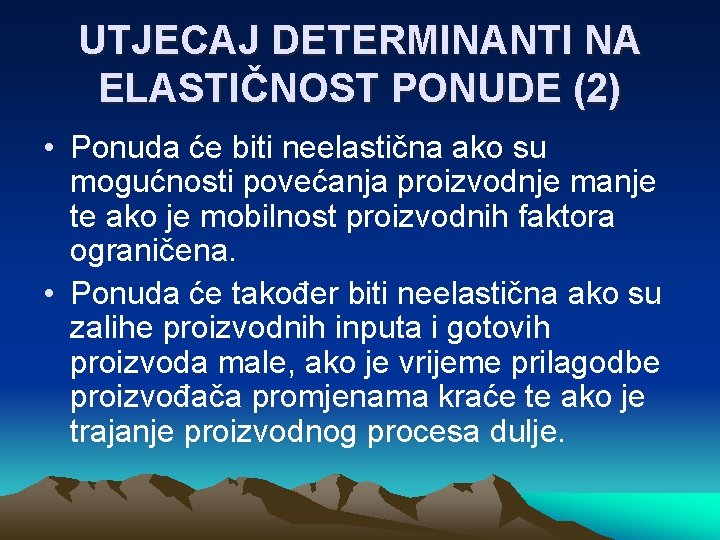 UTJECAJ DETERMINANTI NA ELASTIČNOST PONUDE (2)

• Ponuda će biti neelastična ako su mogućnosti povećanja proizvodnje manje te ako je mobilnost proizvodnih faktora ograničena.

• Ponuda će također biti neelastična ako su zalihe proizvodnih inputa i gotovih proizvoda male, ako je vrijeme prilagodbe proizvođača promjenama kraće te ako je trajanje proizvodnog procesa dulje.